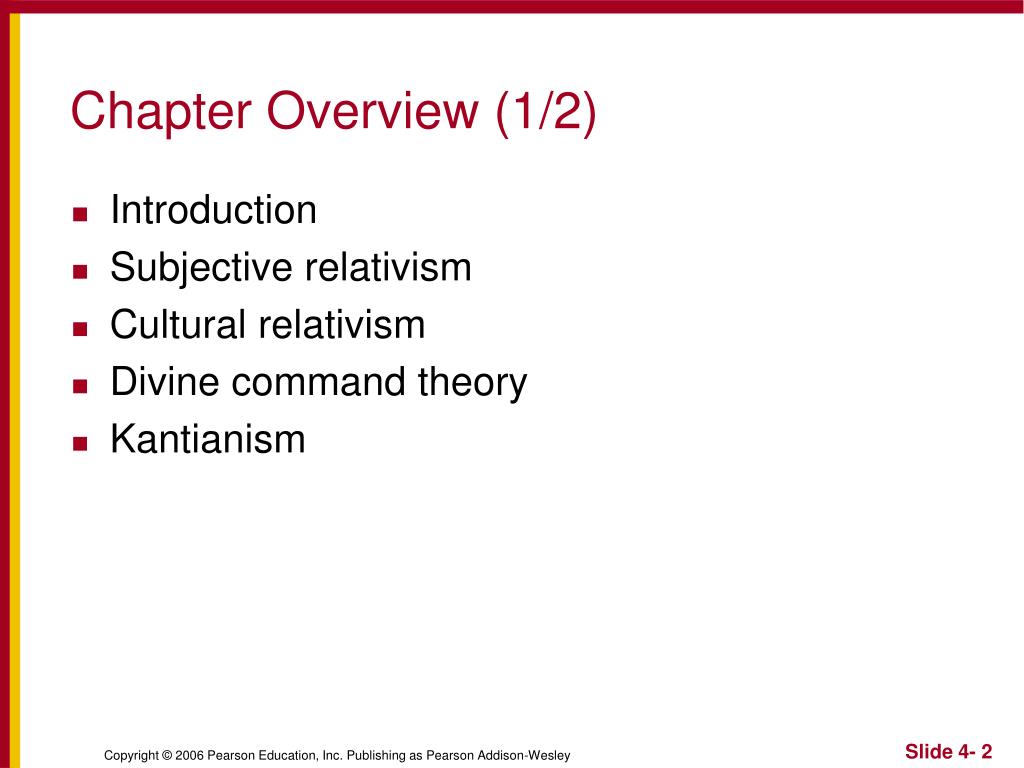 Chapter Overview (1/2)

- Introduction
- Subjective relativism
- Cultural relativism
- Divine command theory
- Kantianism

Copyright © 2006 Pearson Education, Inc. Publishing as Pearson Addison-Wesley

Slide 4- 2